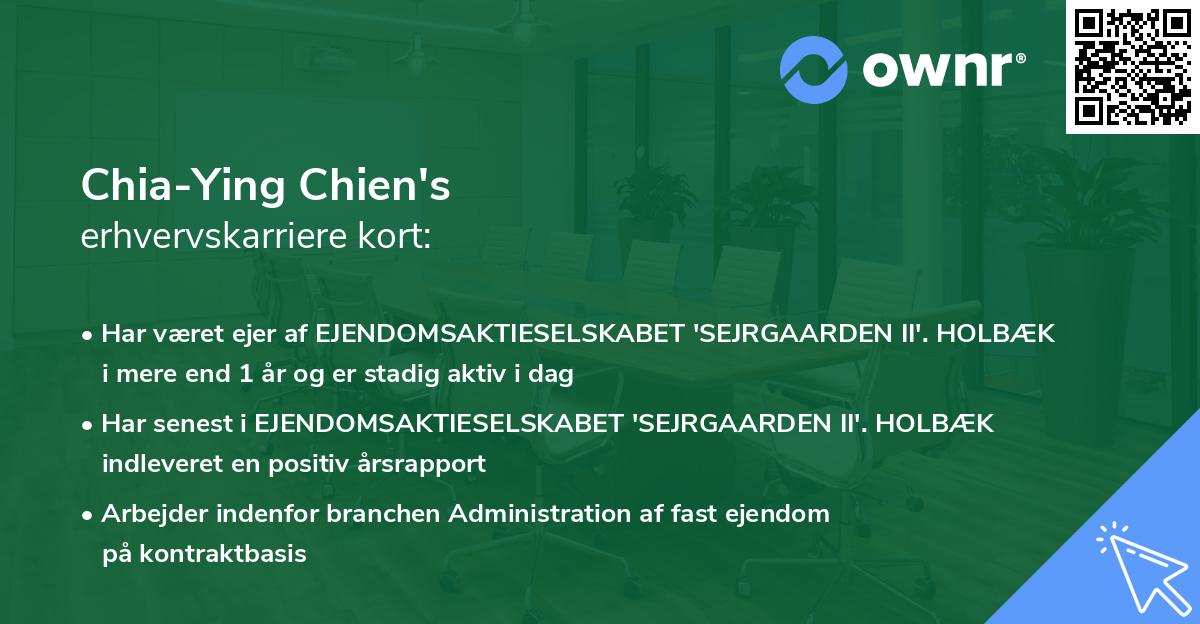 ownr®

Chia-Ying Chien's
erhvervskarriere kort:

• Har været ejer af EJENDOMSAKTIESELSKABET 'SEJRGAARDEN II'. HOLBÆK i mere end 1 år og er stadig aktiv i dag

• Har senest i EJENDOMSAKTIESELSKABET 'SEJRGAARDEN II'. HOLBÆK indleveret en positiv årsrapport

• Arbejder indenfor branchen Administration af fast ejendom på kontraktbasis